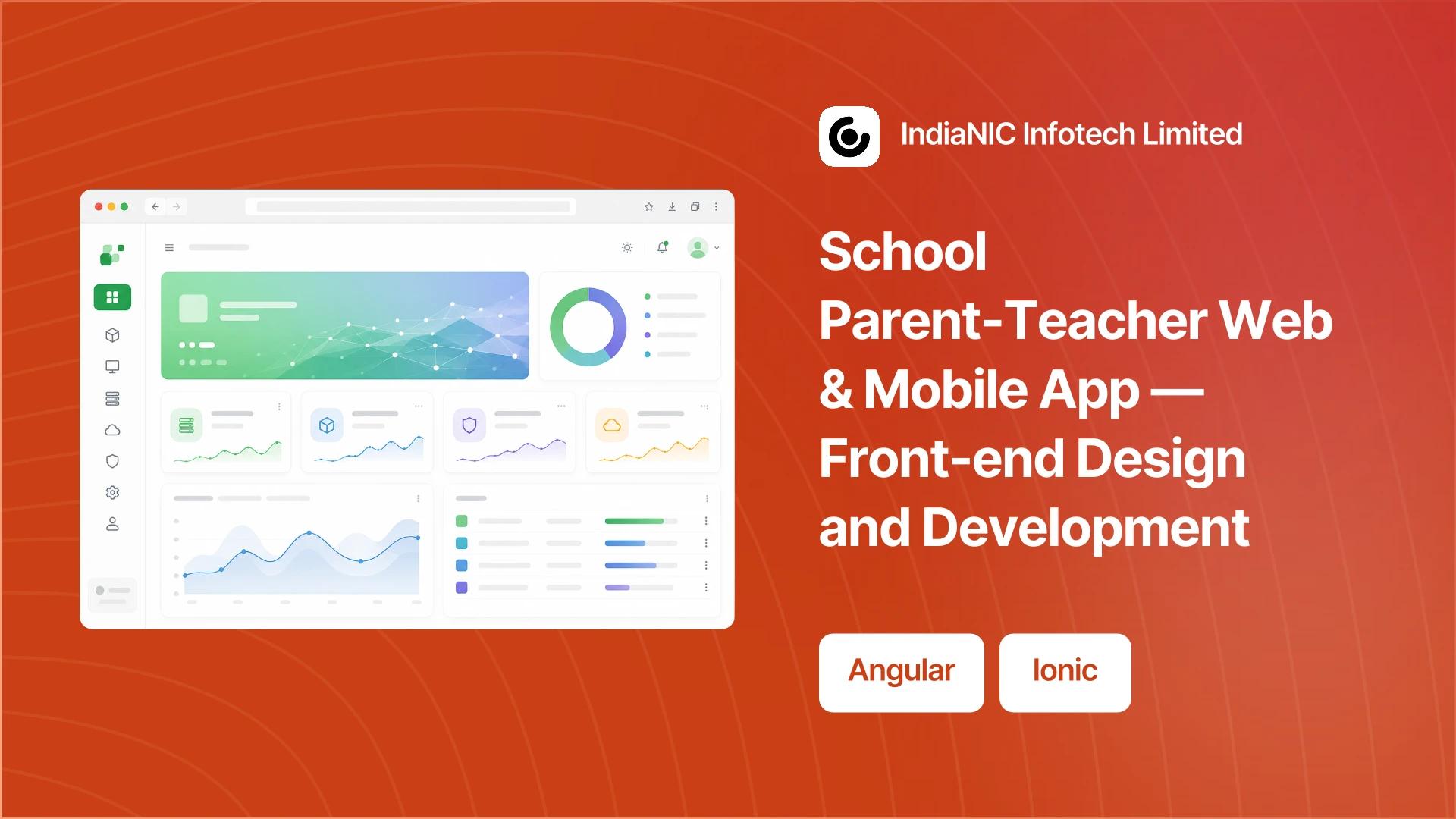 IndiaNIC Infotech Limited

School Parent-Teacher Web & Mobile App — Front-end Design and Development

Angular

Ionic